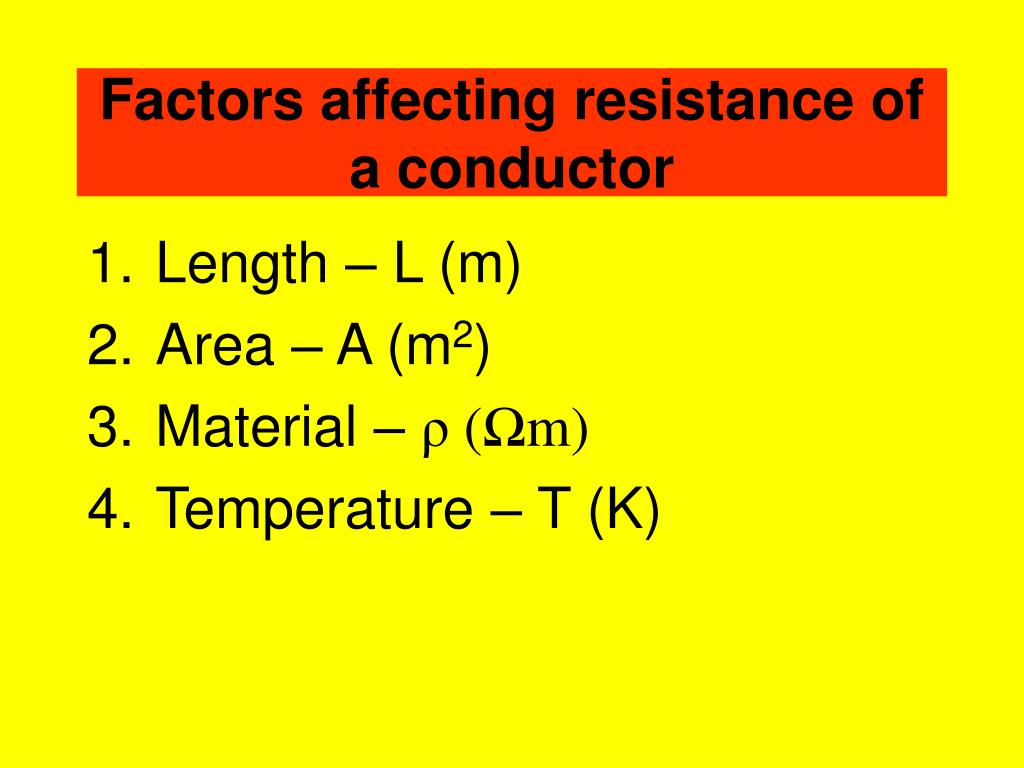 Factors affecting resistance of a conductor

1. Length – L (m)
2. Area – A ($m^2$)
3. Material – $\rho$ ($\Omega$m)
4. Temperature – T (K)